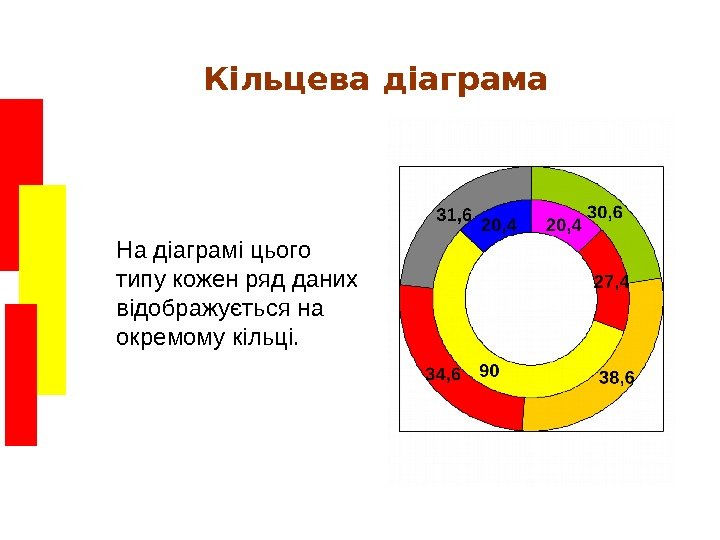 Кільцева діаграма

На діаграмі цього типу кожен ряд даних відображується на окремому кільці.

31,6
20,4
20,4
30,6
27,4
34,6
90
38,6